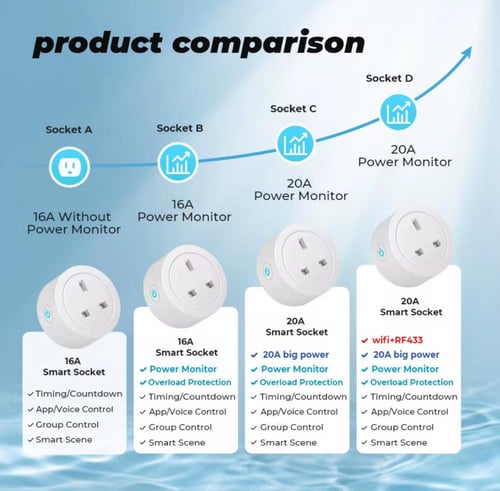 product comparison

Socket A

16A Without Power Monitor

Socket B

16A Power Monitor

Socket C

20A Power Monitor

Socket D

20A Power Monitor

16A Smart Socket

✓ Timing/Countdown
✓ App/Voice Control
✓ Group Control
✓ Smart Scene

16A Smart Socket

✓ Power Monitor
✓ Overload Protection
✓ Timing/Countdown
✓ App/Voice Control
✓ Group Control
✓ Smart Scene

20A Smart Socket

✓ 20A big power
✓ Power Monitor
✓ Overload Protection
✓ Timing/Countdown
✓ App/Voice Control
✓ Group Control
✓ Smart Scene

20A Smart Socket

✓ wifi+RF433
✓ 20A big power
✓ Power Monitor
✓ Overload Protection
✓ Timing/Countdown
✓ App/Voice Control
✓ Group Control
✓ Smart Scene